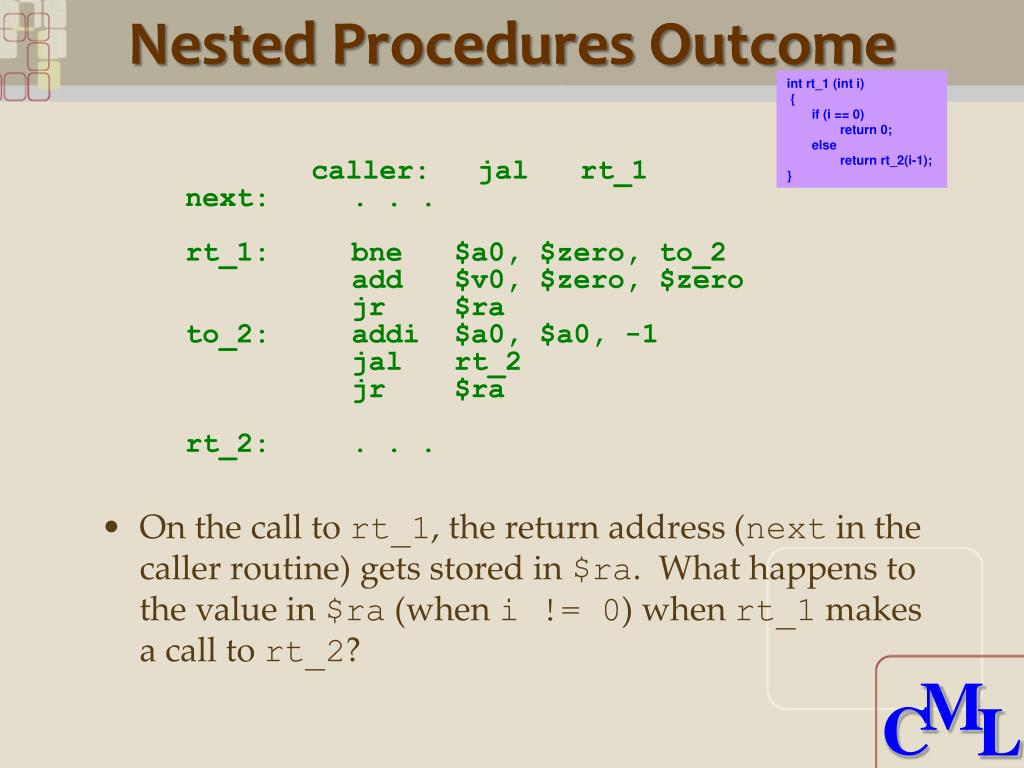 Nested Procedures Outcome

int rt_1 (int i)
{
if (i == 0)
return 0;
else
return rt_2(i-1);
}

caller: jal rt_1
next: . . .

rt_1: bne $a0, $zero, to_2
add $v0, $zero, $zero
jr $ra
to_2: addi $a0, $a0, -1
jal rt_2
jr $ra

rt_2: . . .

• On the call to rt_1, the return address (next in the caller routine) gets stored in $ra. What happens to the value in $ra (when i != 0) when rt_1 makes a call to rt_2?

CML